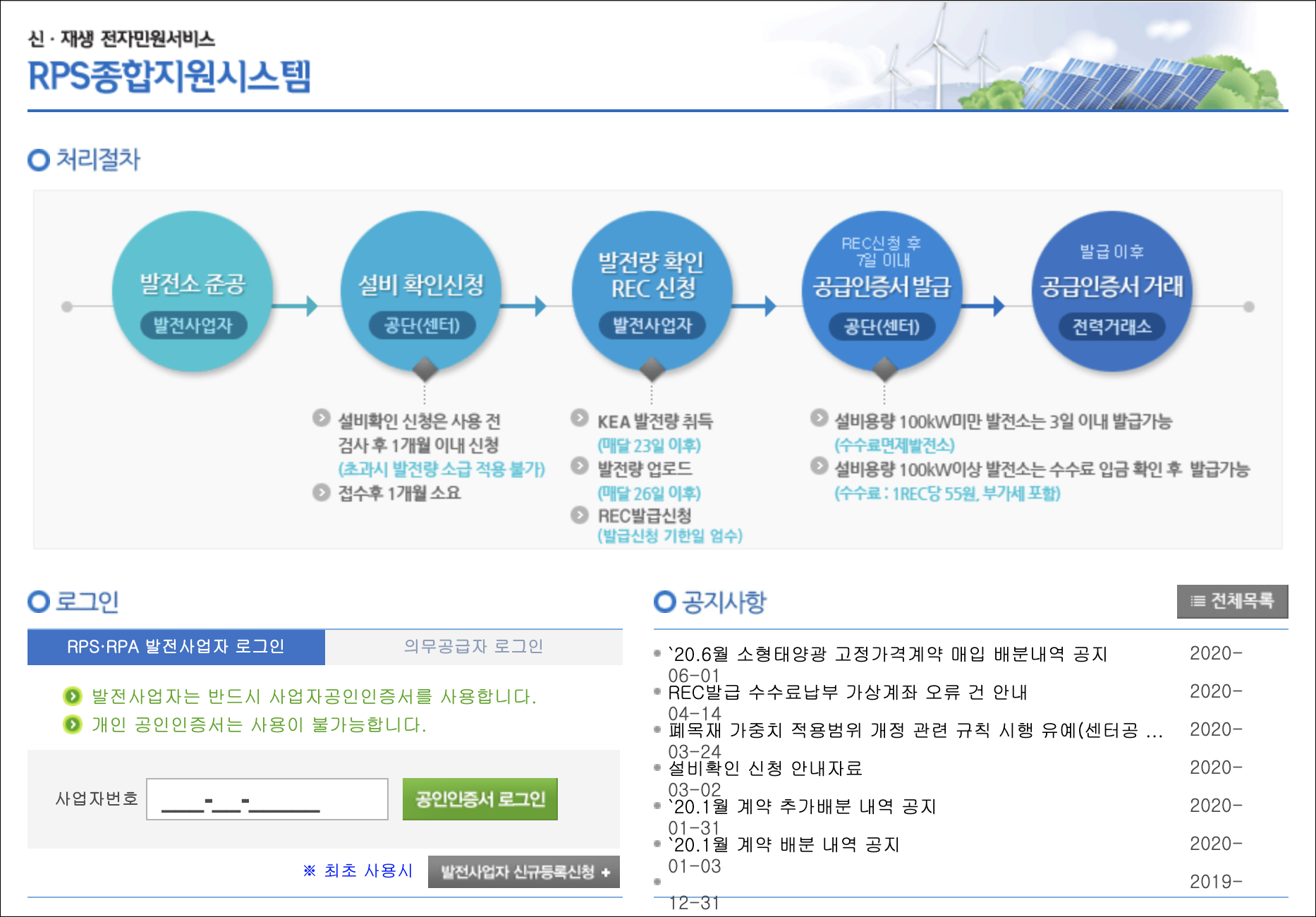 신 · 재생 전자민원서비스
RPS종합지원시스템

처리절차

발전소 준공
발전사업자

설비 확인신청
공단(센터)

발전량 확인
REC 신청
발전사업자

REC신청 후
7일 이내
공급인증서 발급
공단(센터)

발급 이후
공급인증서 거래
전력거래소

설비확인 신청은 사용 전 검사 후 1개월 이내 신청
(초과시 발전량 소급 적용 불가)
접수후 1개월 소요

KEA 발전량 취득
(매달 23일 이후)
발전량 업로드
(매달 26일 이후)
REC발급신청
(발급신청 기한일 엄수)

설비용량 100kW미만 발전소는 3일 이내 발급가능
(수수료면제발전소)
설비용량 100kW이상 발전소는 수수료 입금 확인 후 발급가능
(수수료 : 1REC당 55원, 부가세 포함)

로그인

RPS·RPA 발전사업자 로그인
의무공급자 로그인

발전사업자는 반드시 사업자공인인증서를 사용합니다.
개인 공인인증서는 사용이 불가능합니다.

사업자번호 ___-__-_____
공인인증서 로그인

※ 최초 사용시
발전사업자 신규등록신청 +

공지사항
전체목록

`20.6월 소형태양광 고정가격계약 매입 배분내역 공지 2020-06-01
REC발급 수수료납부 가상계좌 오류 건 안내 2020-04-14
폐목재 가중치 적용범위 개정 관련 규칙 시행 유예(센터공 ... 2020-03-24
설비확인 신청 안내자료 2020-03-02
`20.1월 계약 추가배분 내역 공지 2020-01-31
`20.1월 계약 배분 내역 공지 2020-01-03
2019-12-31